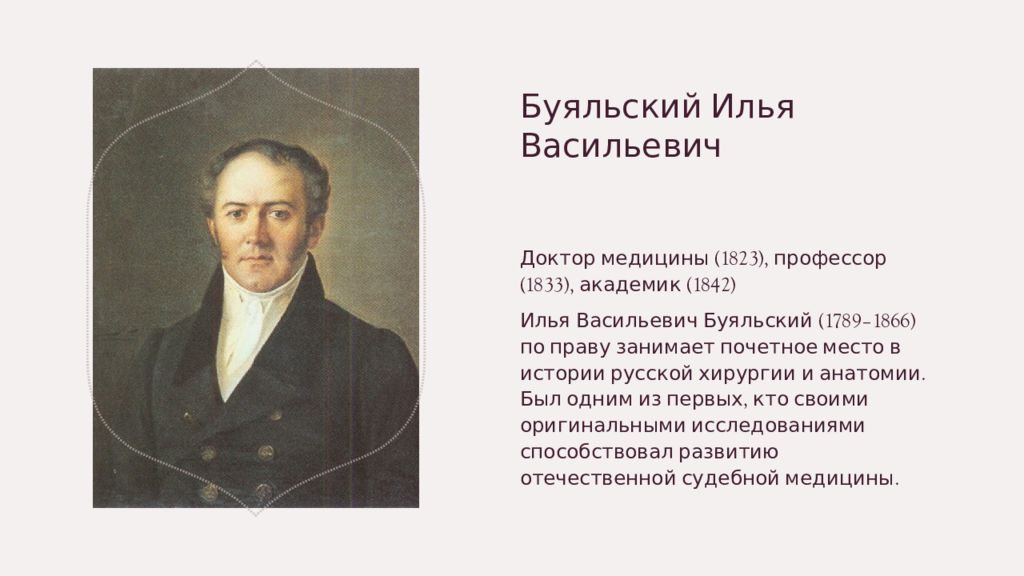 Буяльский Илья Васильевич

Доктор медицины (1823), профессор (1833), академик (1842)

Илья Васильевич Буяльский (1789–1866) по праву занимает почетное место в истории русской хирургии и анатомии. Был одним из первых, кто своими оригинальными исследованиями способствовал развитию отечественной судебной медицины.